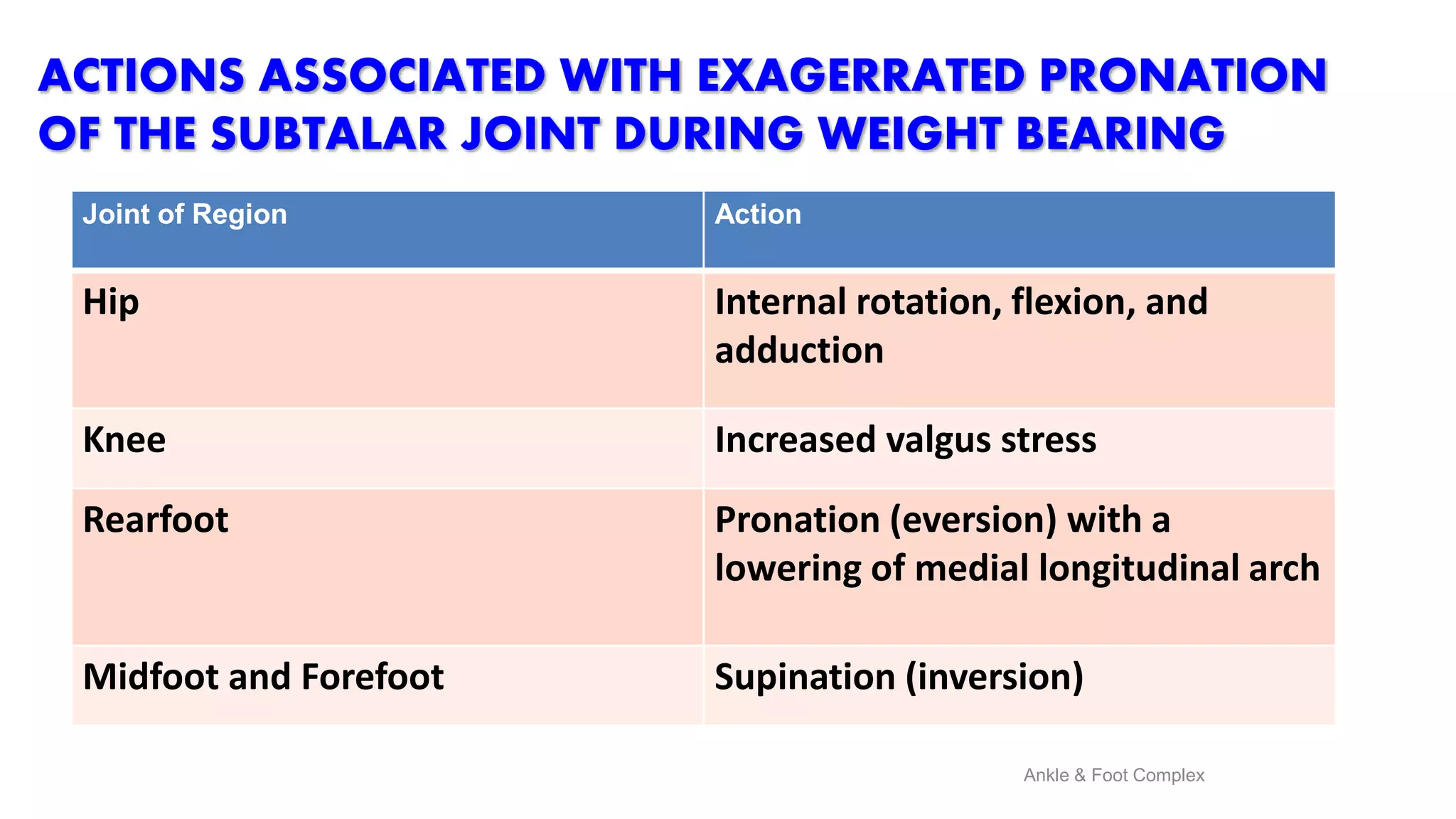 ACTIONS ASSOCIATED WITH EXAGERRATED PRONATION OF THE SUBTALAR JOINT DURING WEIGHT BEARING

| Joint of Region | Action |
|---|---|
| Hip | Internal rotation, flexion, and adduction |
| Knee | Increased valgus stress |
| Rearfoot | Pronation (eversion) with a lowering of medial longitudinal arch |
| Midfoot and Forefoot | Supination (inversion) |

Ankle & Foot Complex